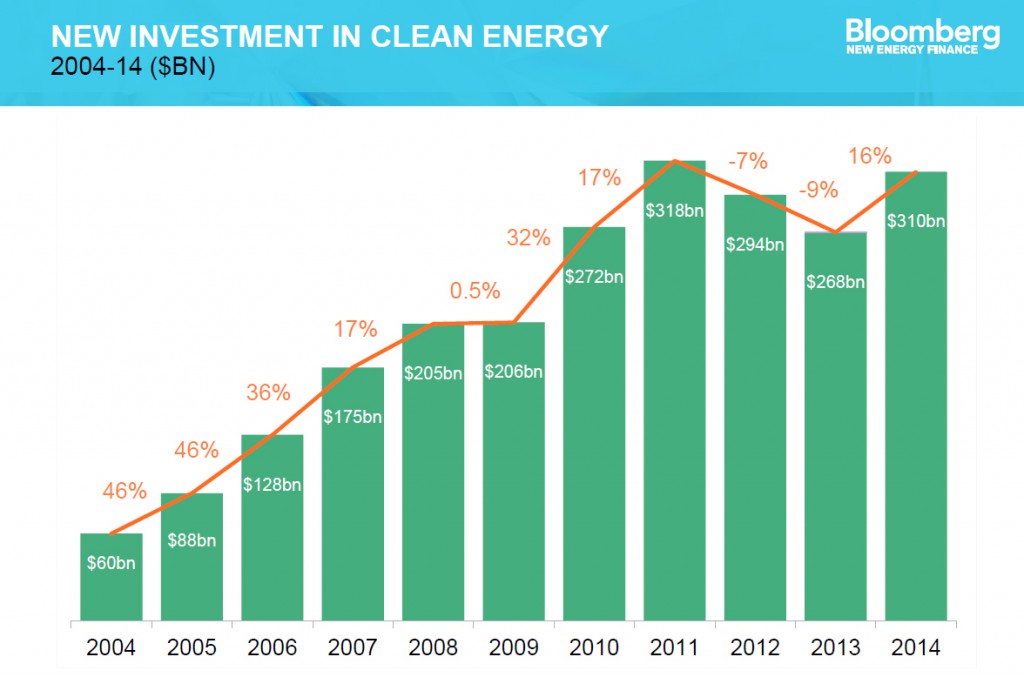 NEW INVESTMENT IN CLEAN ENERGY
2004-14 ($BN)

Bloomberg
NEW ENERGY FINANCE

46%
46%
36%
17%
0.5%
32%
17%
-7%
-9%
16%

$60bn
$88bn
$128bn
$175bn
$205bn
$206bn
$272bn
$318bn
$294bn
$268bn
$310bn

2004 2005 2006 2007 2008 2009 2010 2011 2012 2013 2014